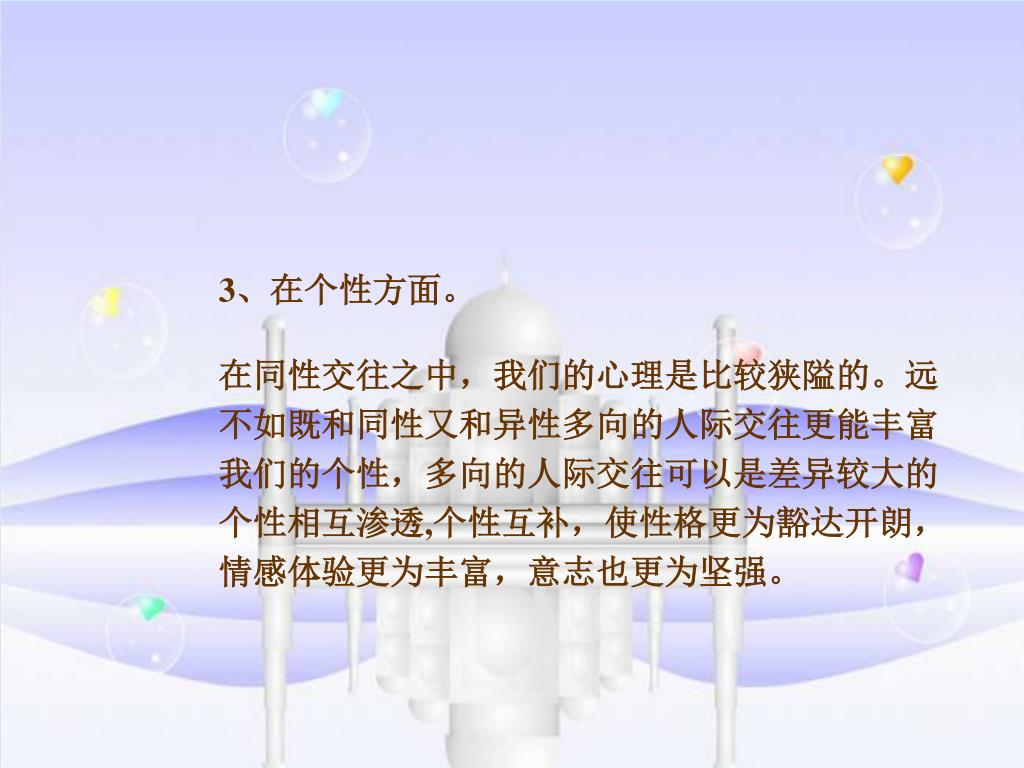 3、在个性方面。

在同性交往之中，我们的心理是比较狭隘的。远不如既和同性又和异性多向的人际交往更能丰富我们的个性，多向的人际交往可以是差异较大的个性相互渗透,个性互补，使性格更为豁达开朗，情感体验更为丰富，意志也更为坚强。